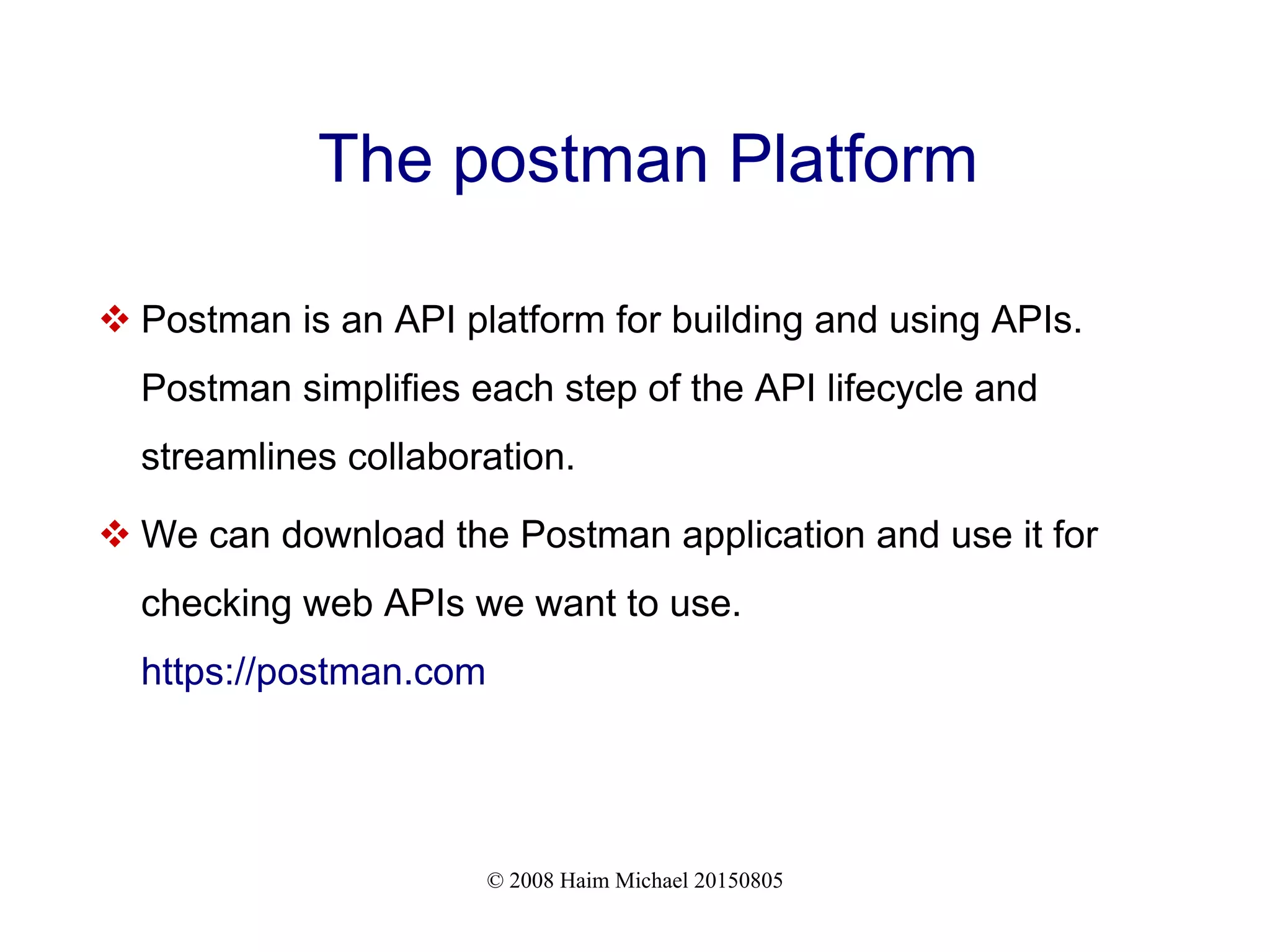 The postman Platform

❖ Postman is an API platform for building and using APIs. Postman simplifies each step of the API lifecycle and streamlines collaboration.

❖ We can download the Postman application and use it for checking web APIs we want to use.
https://postman.com

© 2008 Haim Michael 20150805